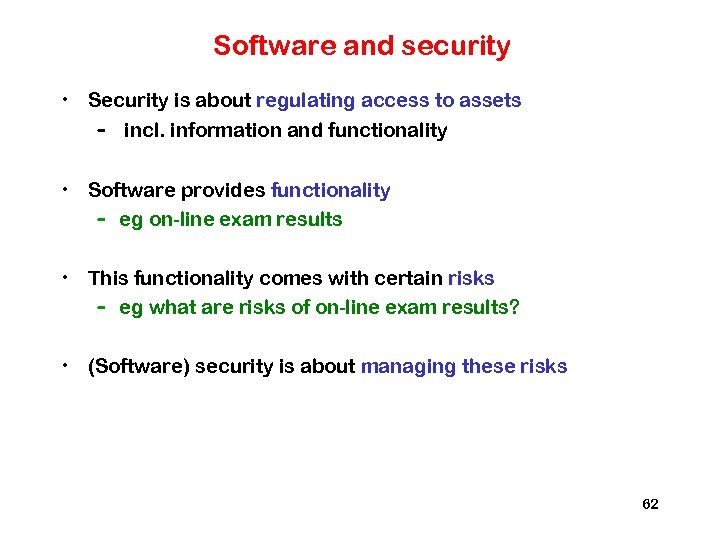 Software and security

• Security is about regulating access to assets
  – incl. information and functionality

• Software provides functionality
  – eg on-line exam results

• This functionality comes with certain risks
  – eg what are risks of on-line exam results?

• (Software) security is about managing these risks

62